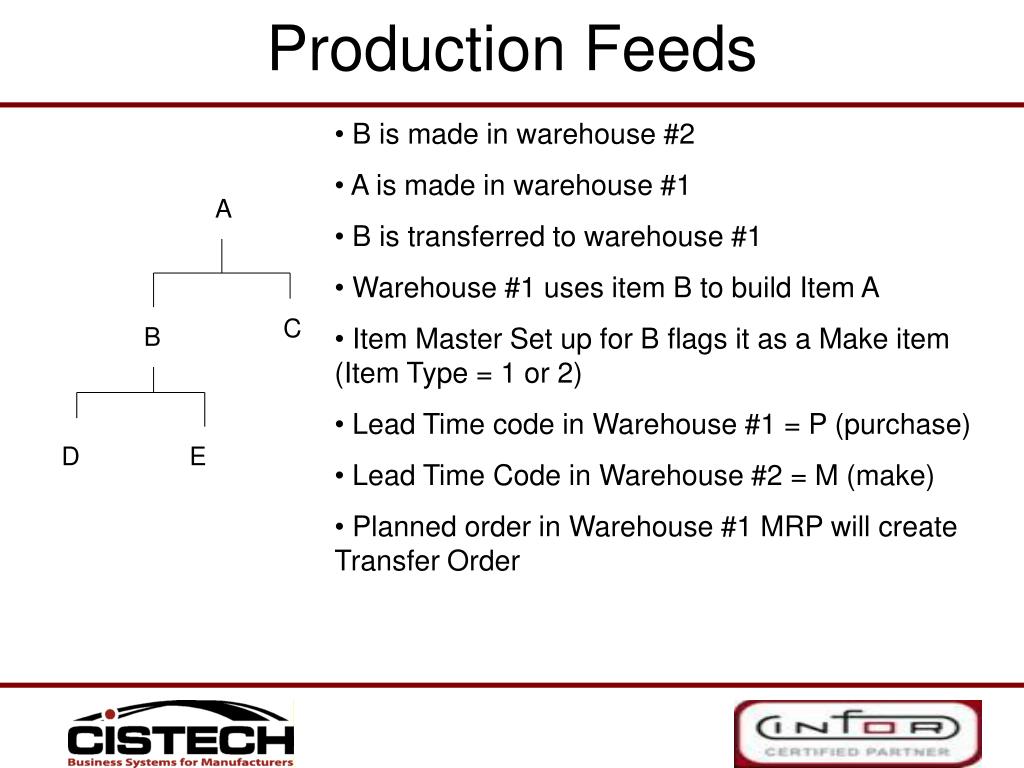 Production Feeds

A

B

C

D

E

• B is made in warehouse #2

• A is made in warehouse #1

• B is transferred to warehouse #1

• Warehouse #1 uses item B to build Item A

• Item Master Set up for B flags it as a Make item (Item Type = 1 or 2)

• Lead Time code in Warehouse #1 = P (purchase)

• Lead Time Code in Warehouse #2 = M (make)

• Planned order in Warehouse #1 MRP will create Transfer Order

CISTECH
Business Systems for Manufacturers

INFOR
CERTIFIED PARTNER